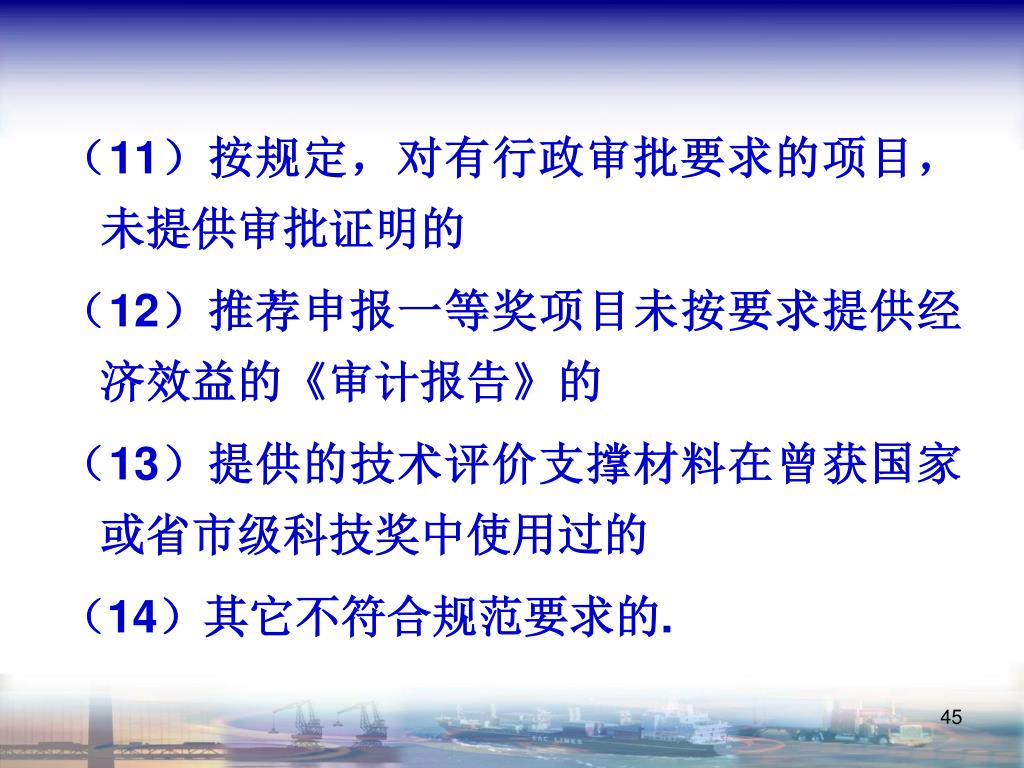 （11）按规定，对有行政审批要求的项目，未提供审批证明的

（12）推荐申报一等奖项目未按要求提供经济效益的《审计报告》的

（13）提供的技术评价支撑材料在曾获国家或省市级科技奖中使用过的

（14）其它不符合规范要求的.

45